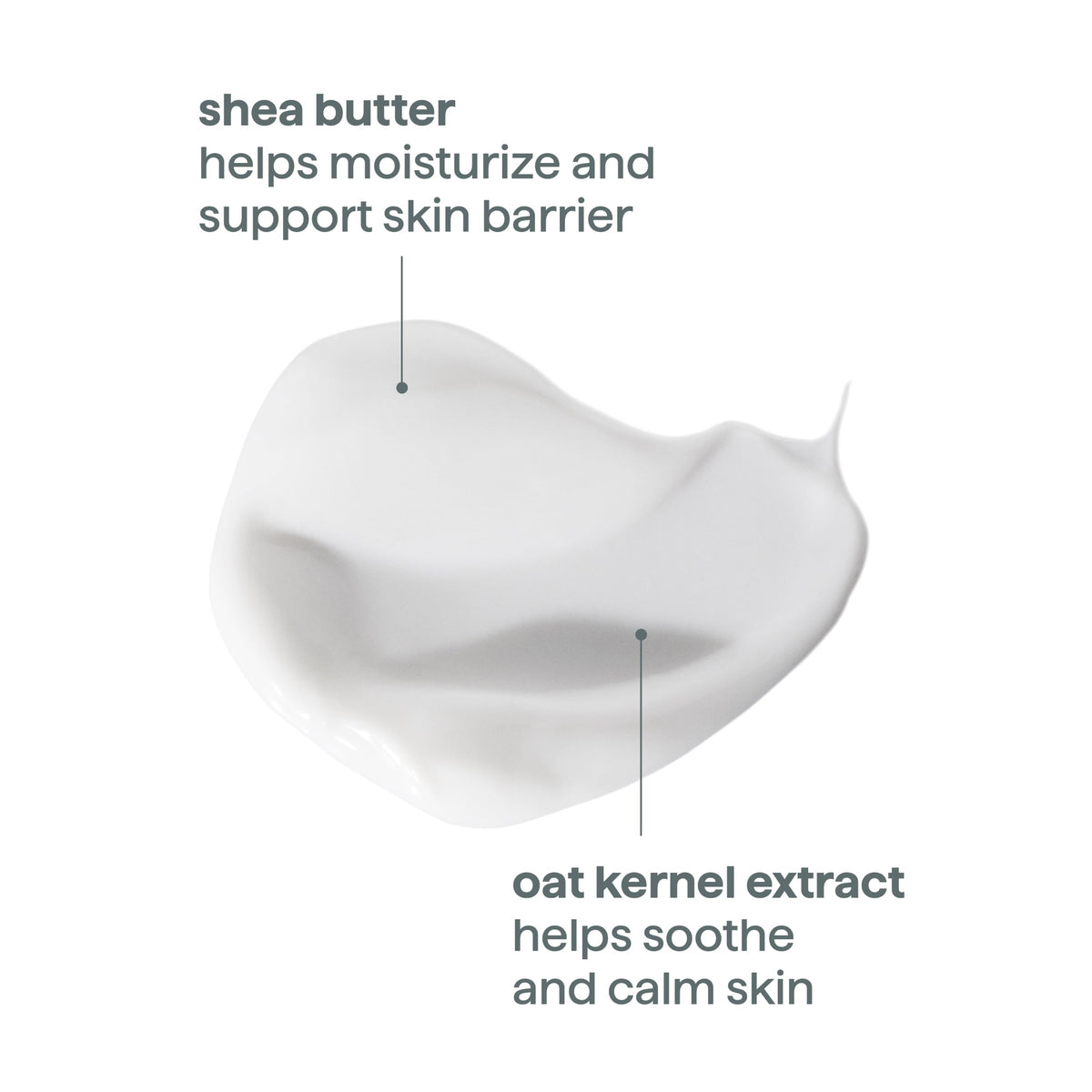 shea butter
helps moisturize and support skin barrier

oat kernel extract
helps soothe and calm skin